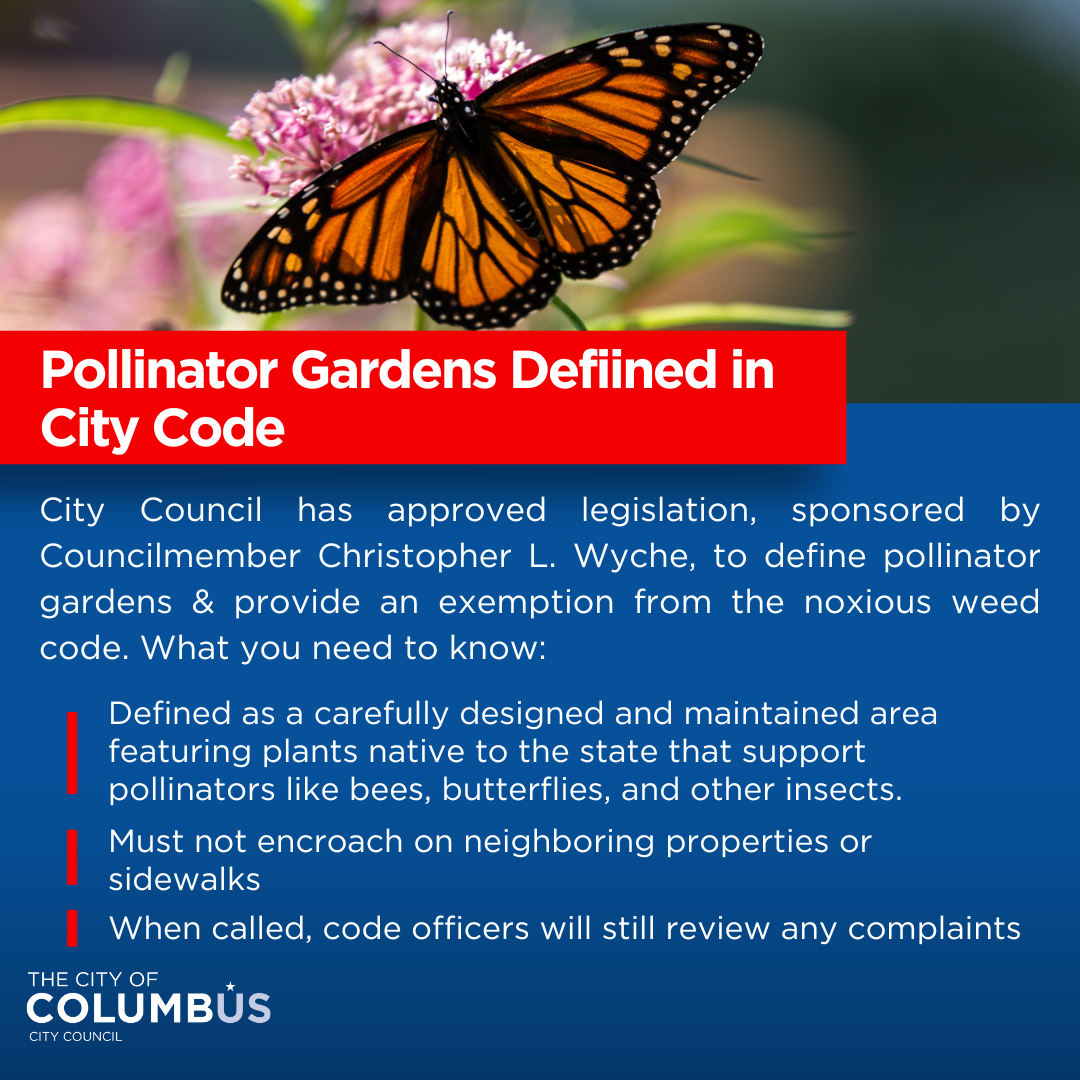 Pollinator Gardens Defiined in City Code

City Council has approved legislation, sponsored by Councilmember Christopher L. Wyche, to define pollinator gardens & provide an exemption from the noxious weed code. What you need to know:

Defined as a carefully designed and maintained area featuring plants native to the state that support pollinators like bees, butterflies, and other insects.

Must not encroach on neighboring properties or sidewalks

When called, code officers will still review any complaints

THE CITY OF
COLUMBUS
CITY COUNCIL